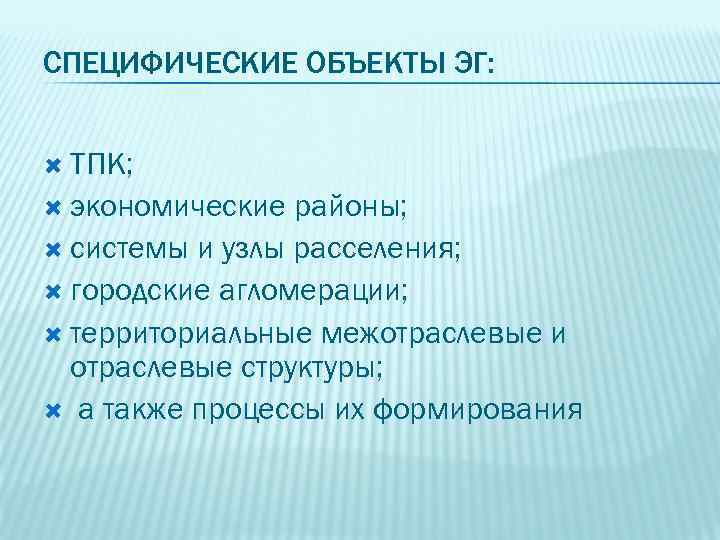 СПЕЦИФИЧЕСКИЕ ОБЪЕКТЫ ЭГ:

ТПК;
экономические районы;
системы и узлы расселения;
городские агломерации;
территориальные межотраслевые и отраслевые структуры;
а также процессы их формирования